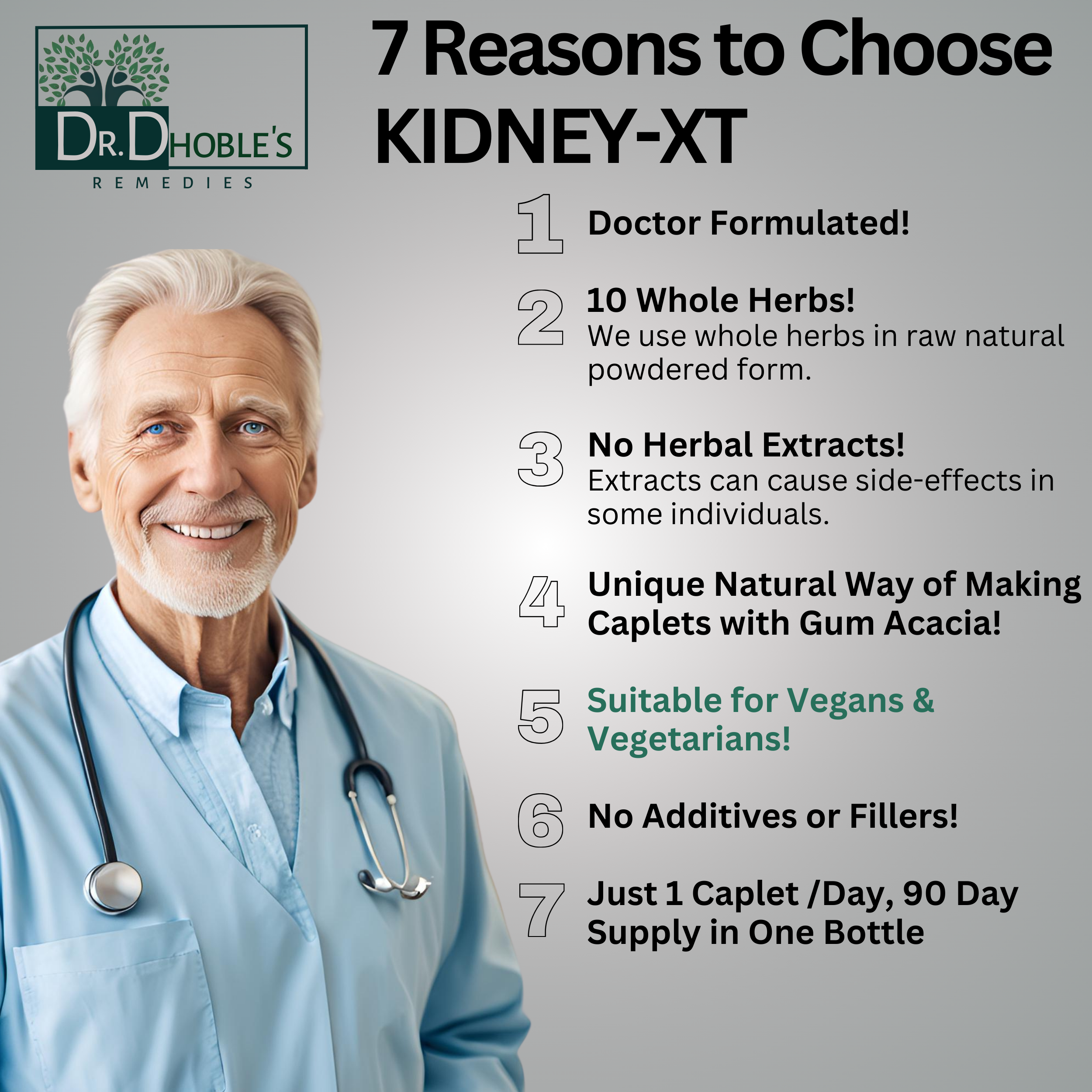 DR. DHOBLE'S
REMEDIES

7 Reasons to Choose KIDNEY-XT

1 Doctor Formulated!

2 10 Whole Herbs!
We use whole herbs in raw natural powdered form.

3 No Herbal Extracts!
Extracts can cause side-effects in some individuals.

4 Unique Natural Way of Making Caplets with Gum Acacia!

5 Suitable for Vegans & Vegetarians!

6 No Additives or Fillers!

7 Just 1 Caplet /Day, 90 Day Supply in One Bottle